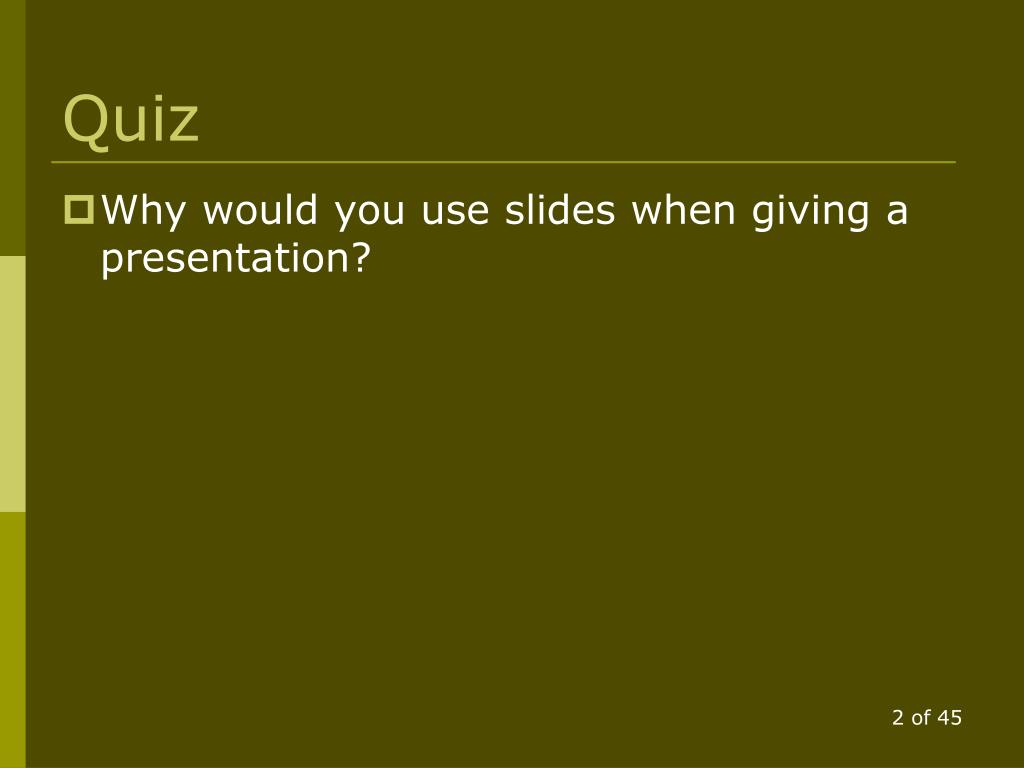 Quiz

Why would you use slides when giving a presentation?

2 of 45